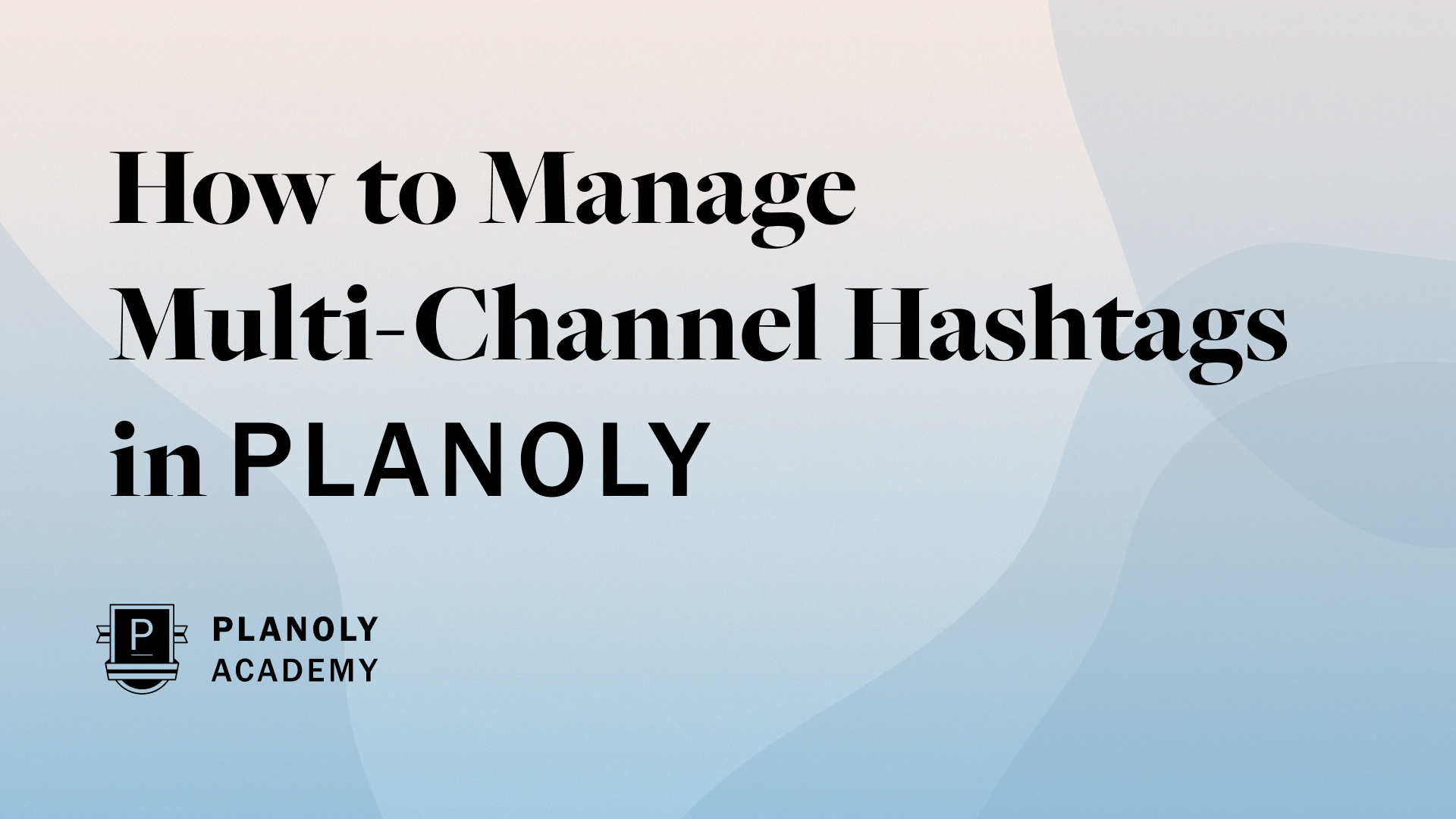 How to Manage Multi-Channel Hashtags in PLANOLY

P

PLANOLY ACADEMY